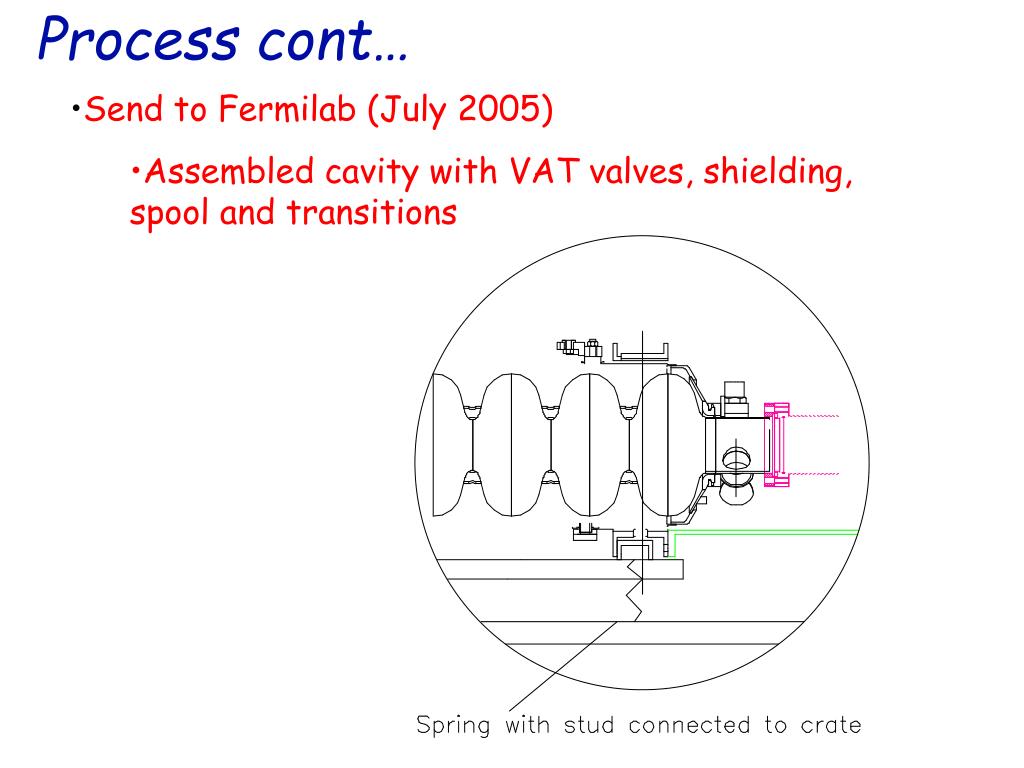 Process cont…

•Send to Fermilab (July 2005)

•Assembled cavity with VAT valves, shielding, spool and transitions

Spring with stud connected to crate